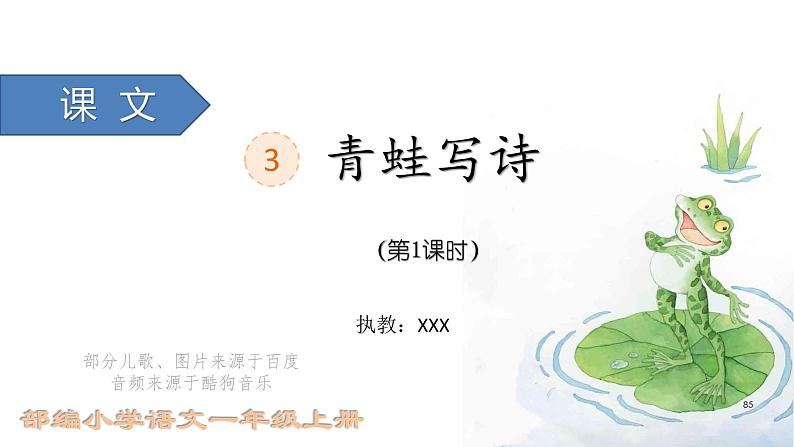 课 文

3 青蛙写诗

（第1课时）

执教：XXX

部分儿歌、图片来源于百度
音频来源于酷狗音乐

部编小学语文一年级上册

85